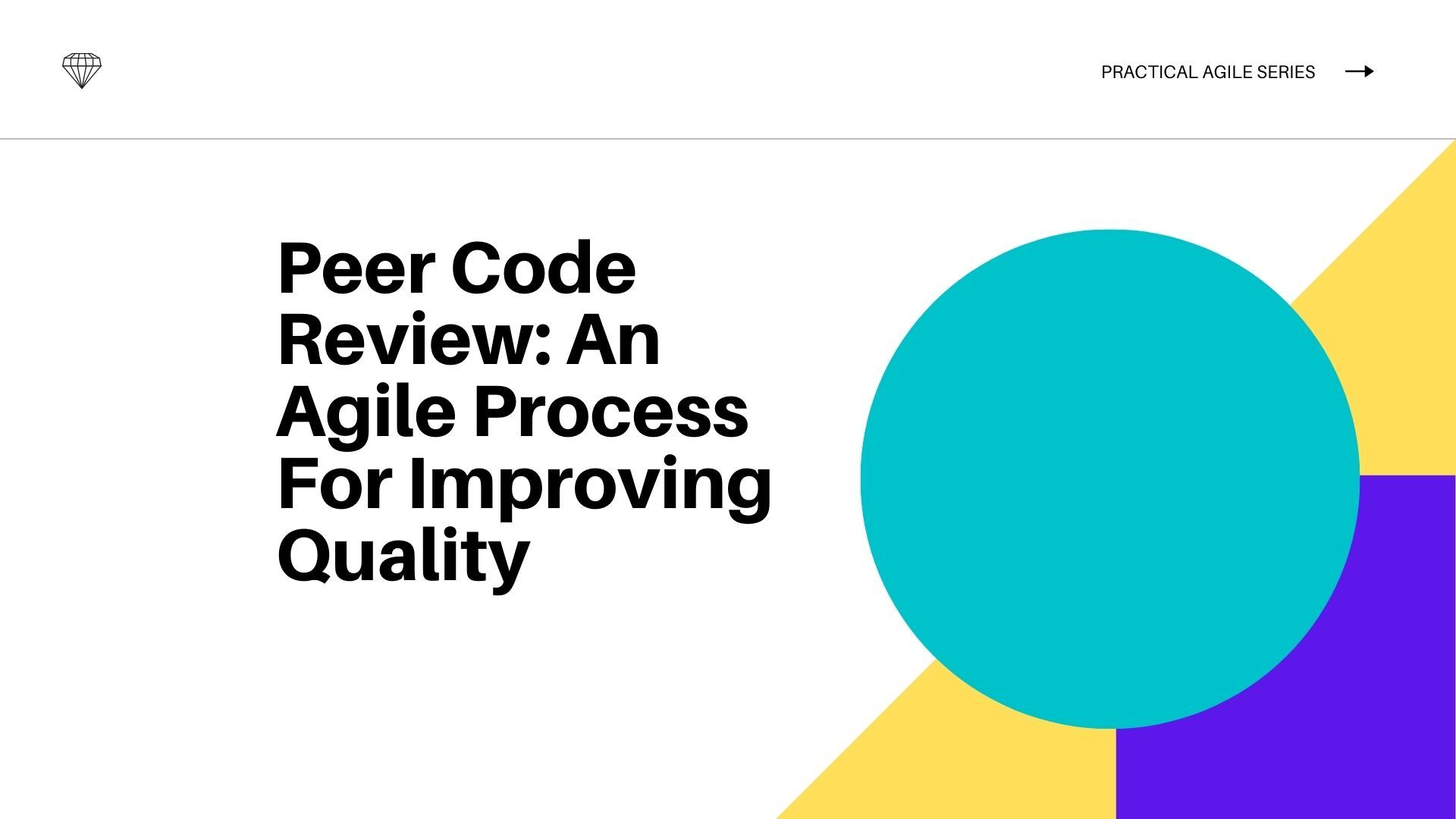 PRACTICAL AGILE SERIES

Peer Code Review: An Agile Process For Improving Quality